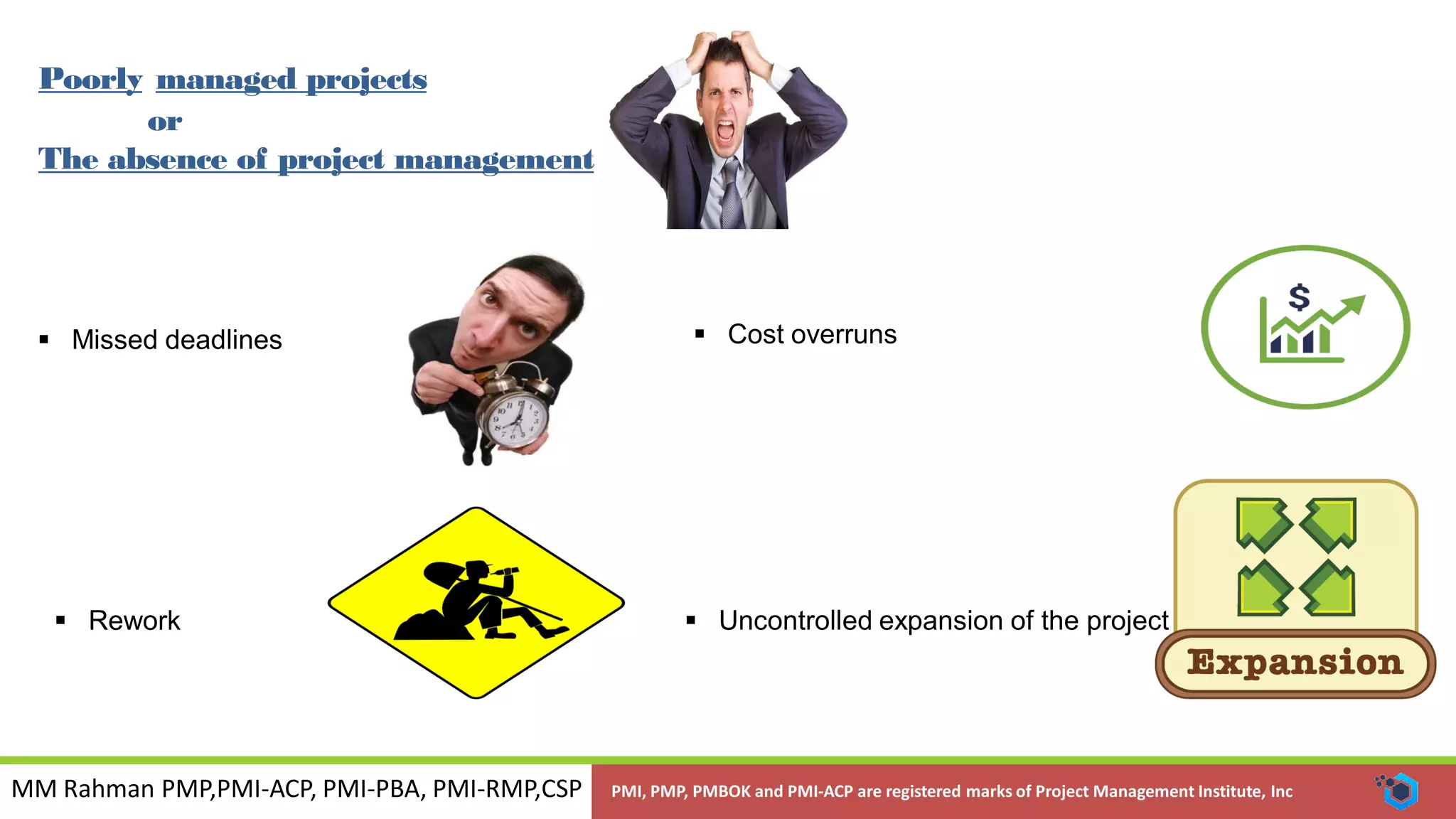 Poorly managed projects
or
The absence of project management

▪ Missed deadlines

▪ Cost overruns

$

▪ Rework

▪ Uncontrolled expansion of the project

Expansion

MM Rahman PMP,PMI-ACP, PMI-PBA, PMI-RMP,CSP

PMI, PMP, PMBOK and PMI-ACP are registered marks of Project Management Institute, Inc